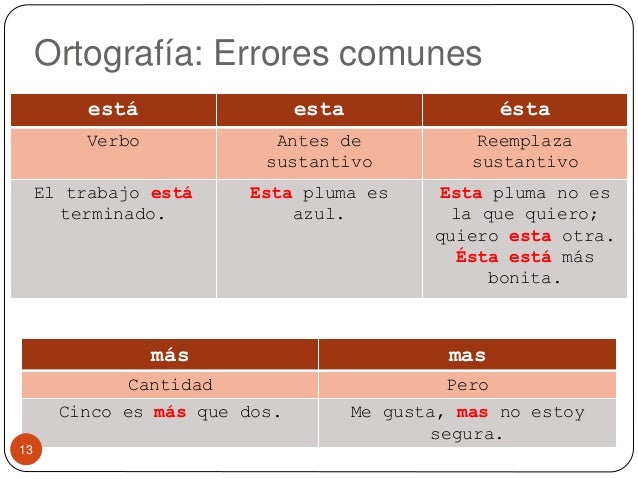 Ortografía: Errores comunes

| está | esta | ésta |
|---|---|---|
| Verbo | Antes de sustantivo | Reemplaza sustantivo |
| El trabajo está terminado. | Esta pluma es azul. | Esta pluma no es la que quiero; quiero esta otra. Ésta está más bonita. |

| más | mas |
|---|---|
| Cantidad | Pero |
| Cinco es más que dos. | Me gusta, mas no estoy segura. |

13